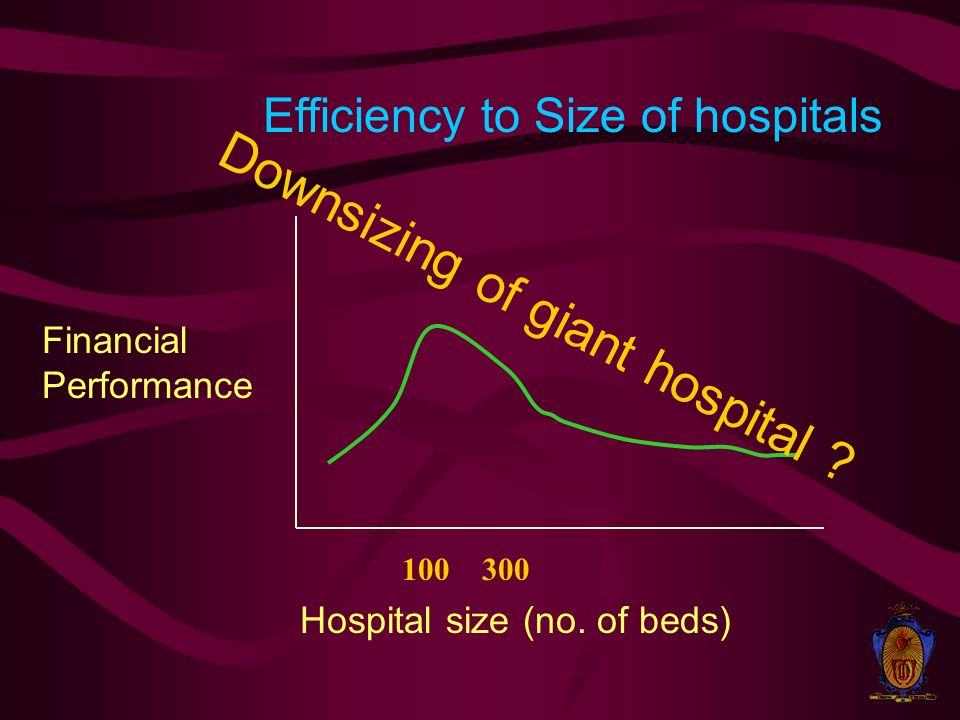 Efficiency to Size of hospitals

Downsizing of giant hospital ?

Financial Performance

100 300

Hospital size (no. of beds)